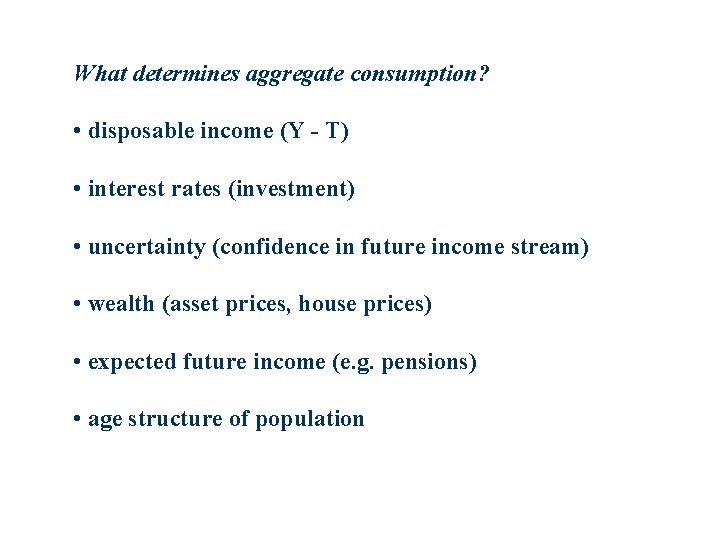 What determines aggregate consumption?

• disposable income (Y - T)

• interest rates (investment)

• uncertainty (confidence in future income stream)

• wealth (asset prices, house prices)

• expected future income (e.g. pensions)

• age structure of population